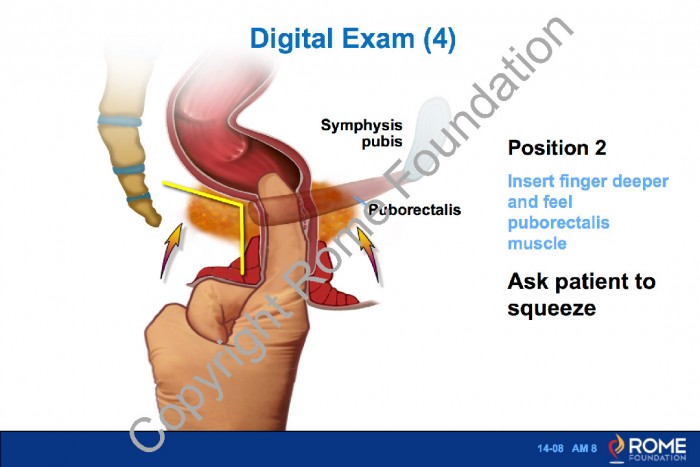 Digital Exam (4)

Symphysis pubis

Puborectalis

Position 2

Insert finger deeper and feel puborectalis muscle

Ask patient to squeeze

Copyright Rome Foundation

14-08 AM 8

ROME FOUNDATION